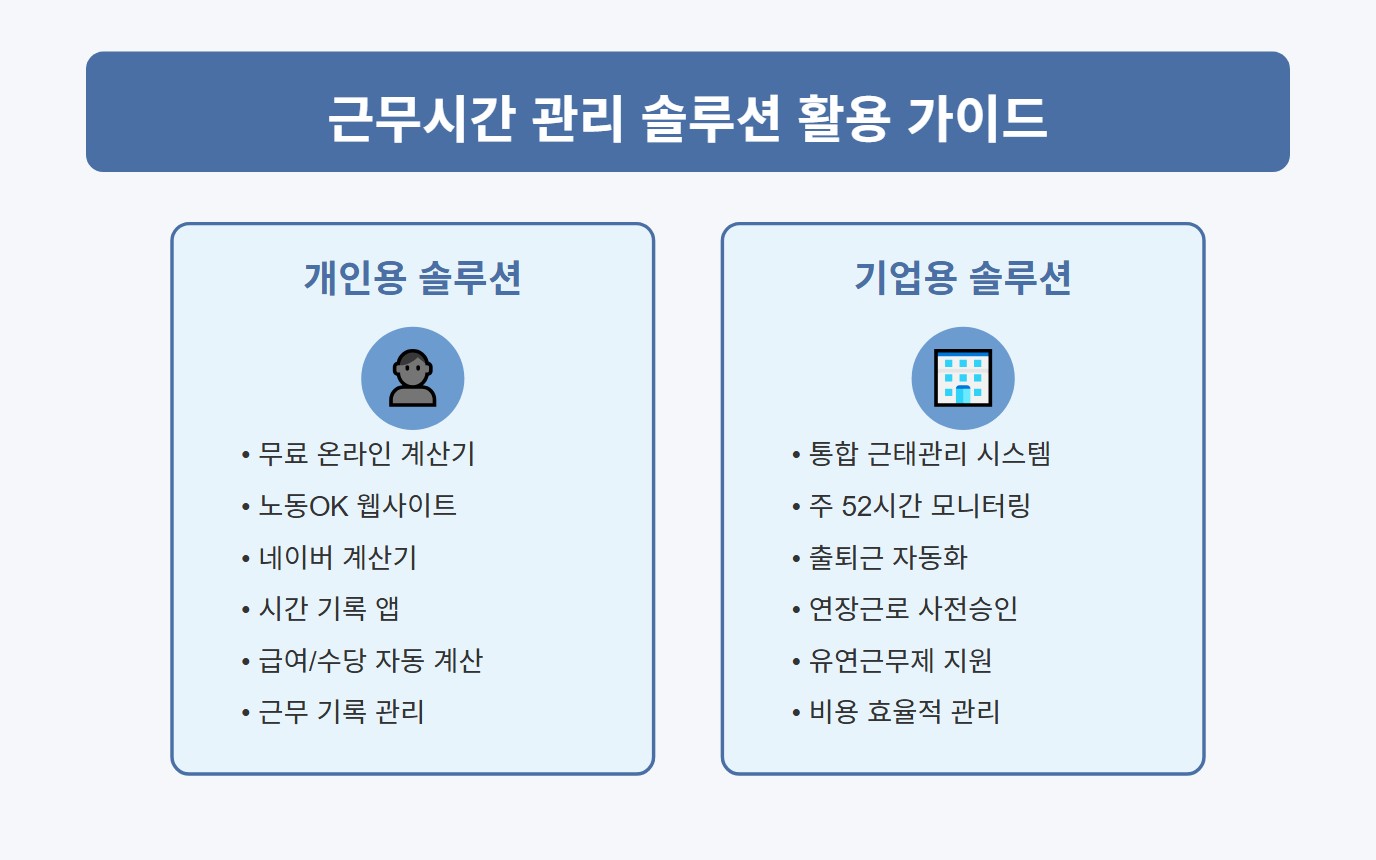 근무시간 관리 솔루션 활용 가이드

개인용 솔루션

• 무료 온라인 계산기
• 노동OK 웹사이트
• 네이버 계산기
• 시간 기록 앱
• 급여/수당 자동 계산
• 근무 기록 관리

기업용 솔루션

• 통합 근태관리 시스템
• 주 52시간 모니터링
• 출퇴근 자동화
• 연장근로 사전승인
• 유연근무제 지원
• 비용 효율적 관리